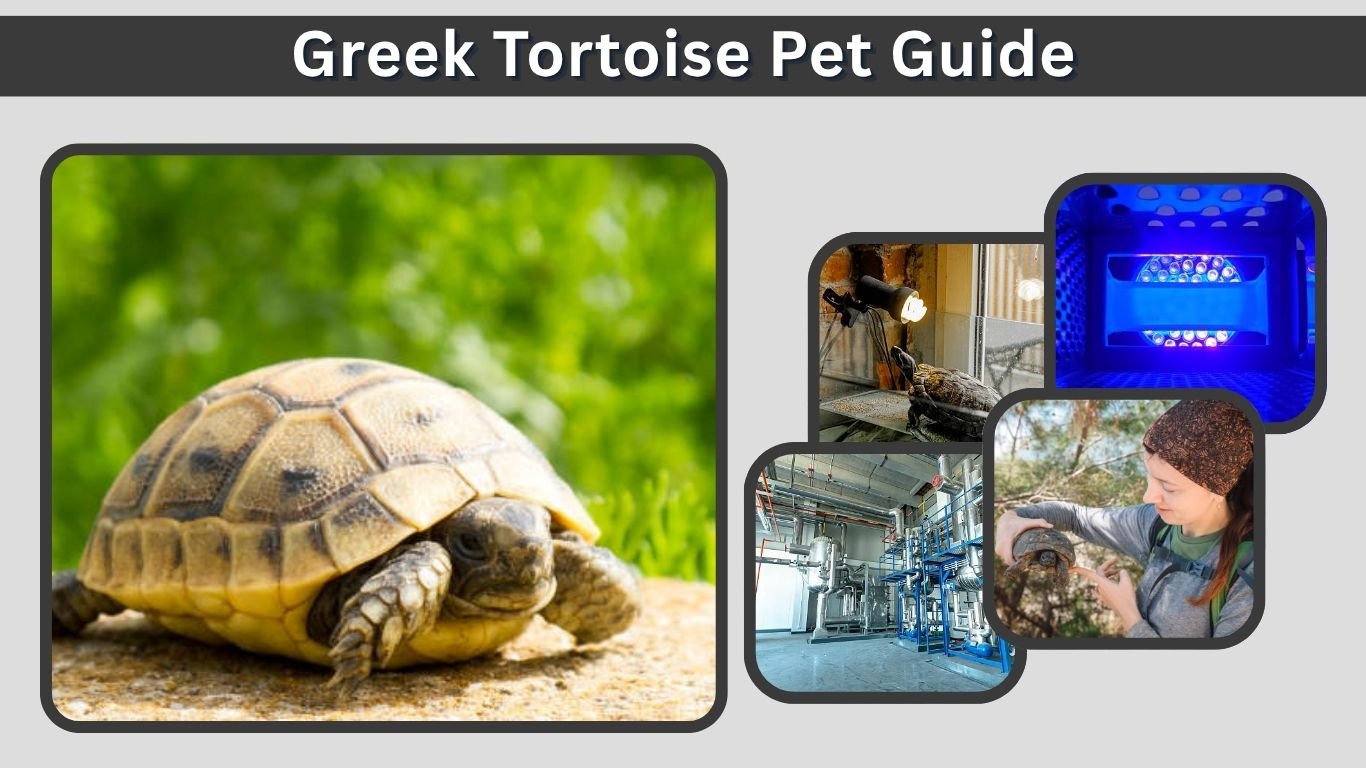 Greek Tortoise Pet Guide